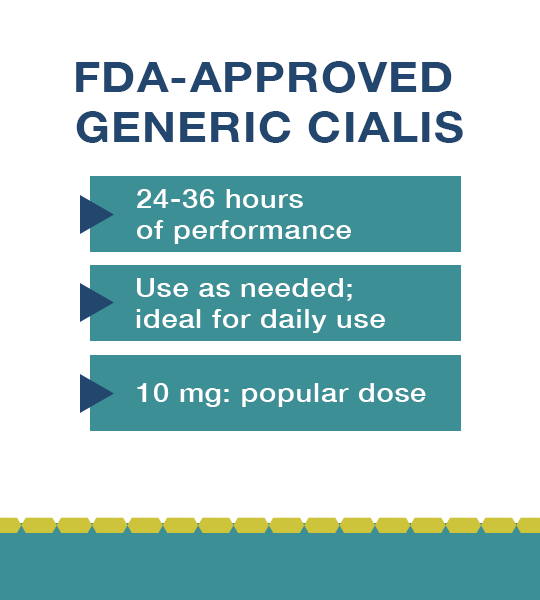 FDA-APPROVED GENERIC CIALIS

24-36 hours of performance

Use as needed; ideal for daily use

10 mg: popular dose